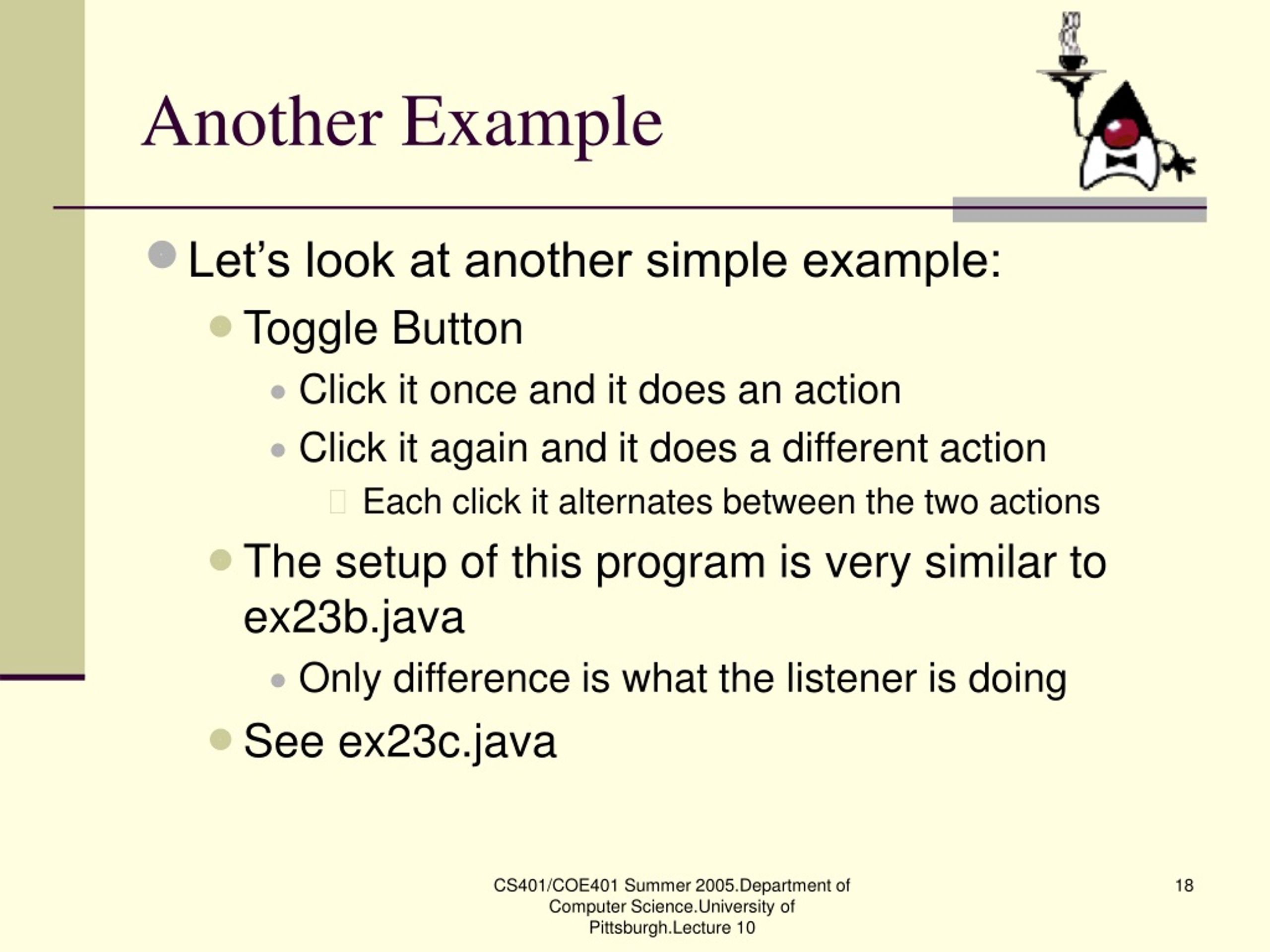 Another Example

Let’s look at another simple example:

Toggle Button

Click it once and it does an action

Click it again and it does a different action

Each click it alternates between the two actions

The setup of this program is very similar to ex23b.java

Only difference is what the listener is doing

See ex23c.java

CS401/COE401 Summer 2005.Department of Computer Science.University of Pittsburgh.Lecture 10

18